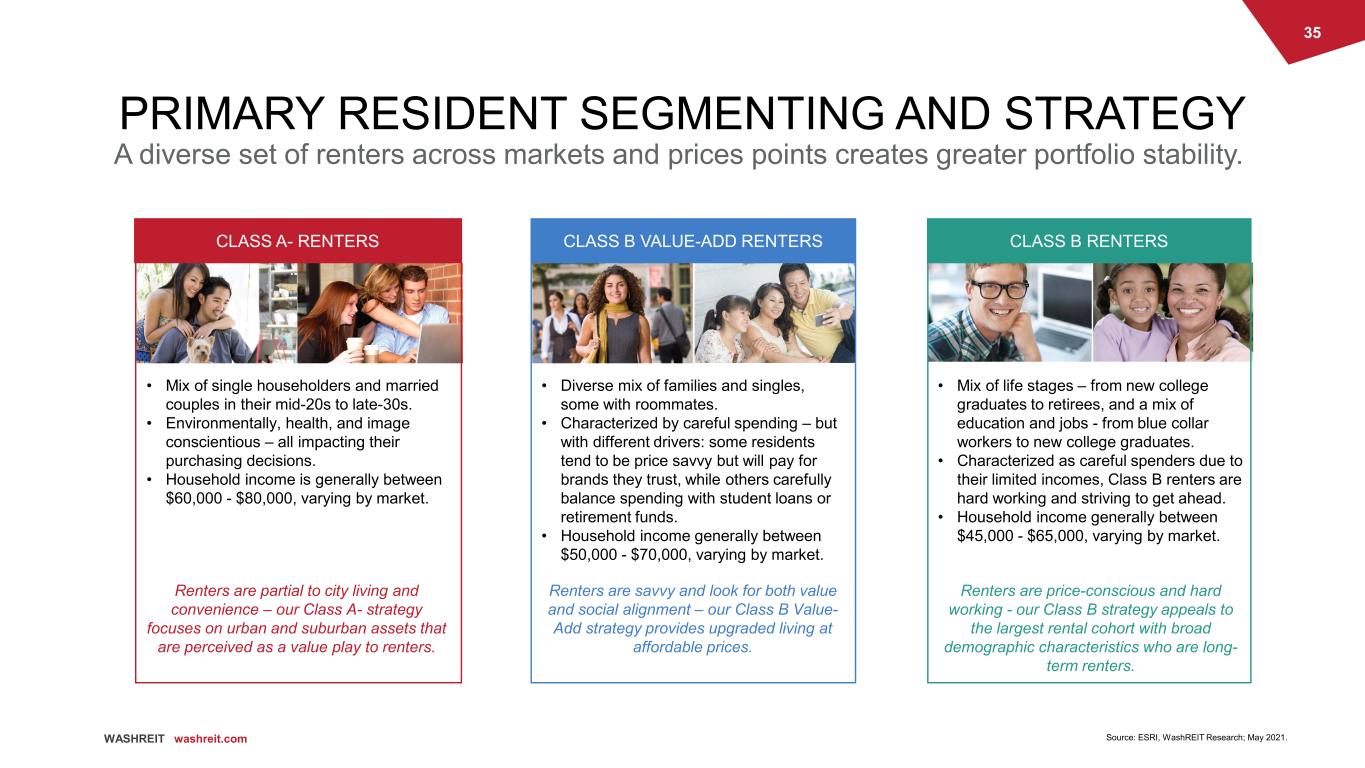 35

PRIMARY RESIDENT SEGMENTING AND STRATEGY

A diverse set of renters across markets and prices points creates greater portfolio stability.

CLASS A- RENTERS

• Mix of single householders and married couples in their mid-20s to late-30s.
• Environmentally, health, and image conscientious – all impacting their purchasing decisions.
• Household income is generally between \$60,000 - \$80,000, varying by market.

Renters are partial to city living and convenience – our Class A- strategy focuses on urban and suburban assets that are perceived as a value play to renters.

CLASS B VALUE-ADD RENTERS

• Diverse mix of families and singles, some with roommates.
• Characterized by careful spending – but with different drivers: some residents tend to be price savvy but will pay for brands they trust, while others carefully balance spending with student loans or retirement funds.
• Household income generally between \$50,000 - \$70,000, varying by market.

Renters are savvy and look for both value and social alignment – our Class B Value-Add strategy provides upgraded living at affordable prices.

CLASS B RENTERS

• Mix of life stages – from new college graduates to retirees, and a mix of education and jobs - from blue collar workers to new college graduates.
• Characterized as careful spenders due to their limited incomes, Class B renters are hard working and striving to get ahead.
• Household income generally between \$45,000 - \$65,000, varying by market.

Renters are price-conscious and hard working - our Class B strategy appeals to the largest rental cohort with broad demographic characteristics who are long-term renters.

WASHREIT washreit.com

Source: ESRI, WashREIT Research; May 2021.